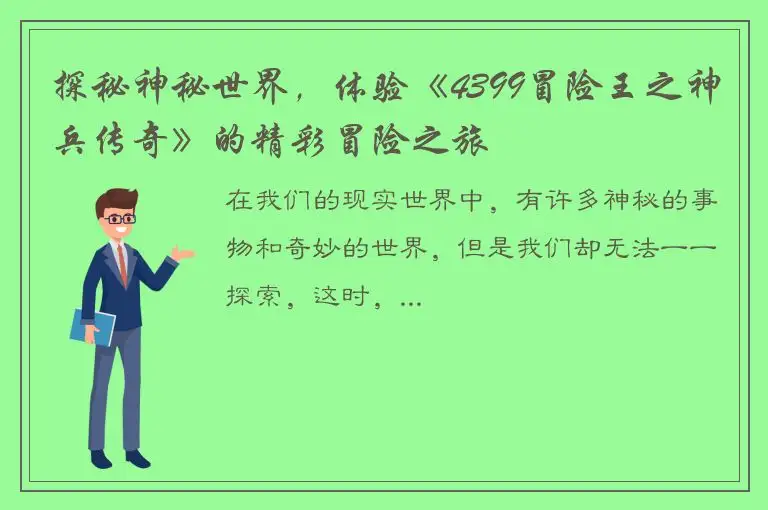 探秘神秘世界，体验《4399冒险王之神兵传奇》的精彩冒险之旅

在我们的现实世界中，有许多神秘的事物和奇妙的世界，但是我们却无法一一探索，这时，...